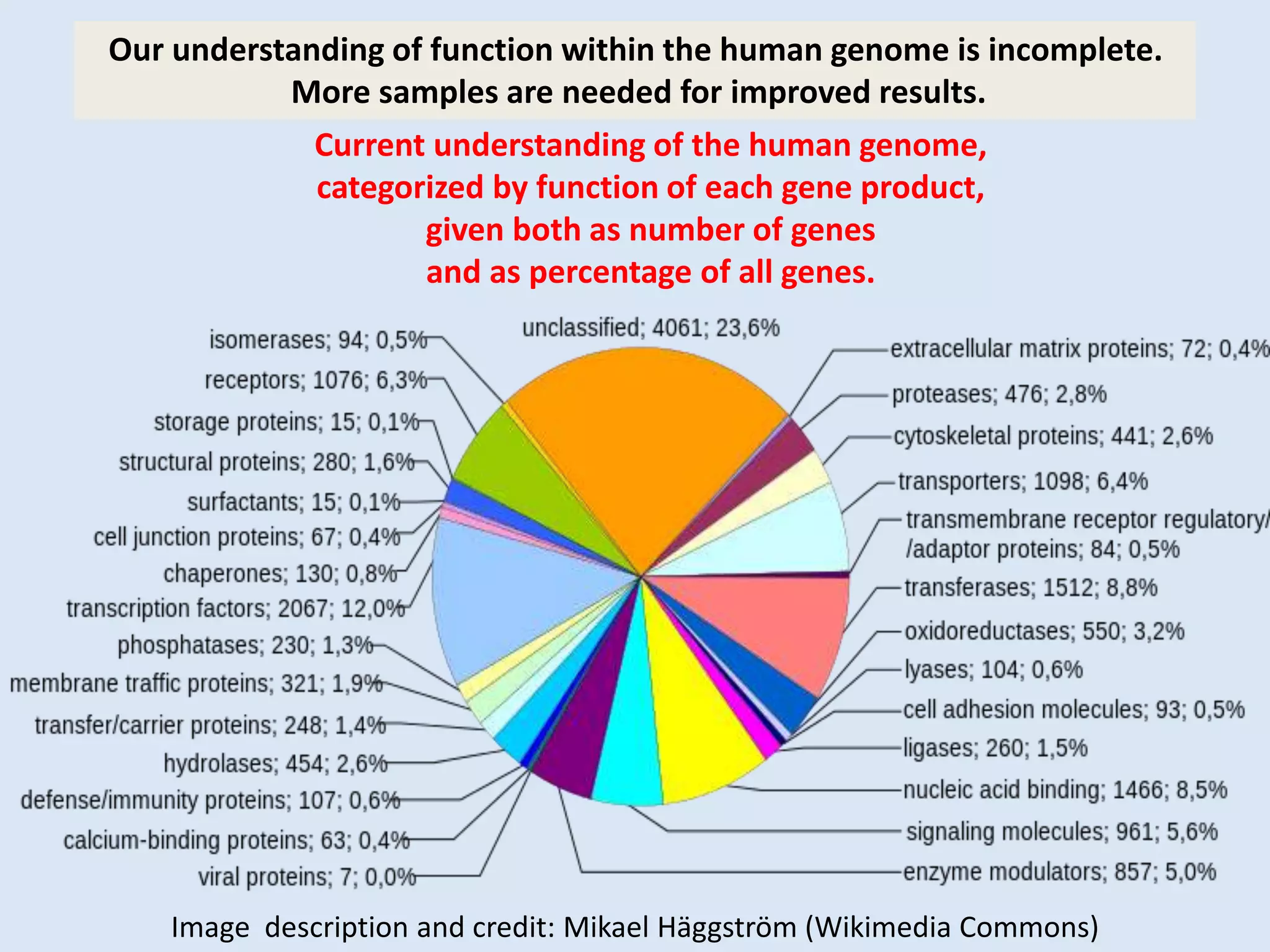 Our understanding of function within the human genome is incomplete. More samples are needed for improved results.

Current understanding of the human genome, categorized by function of each gene product, given both as number of genes and as percentage of all genes.

unclassified; 4061; 23,6%

isomerases; 94; 0,5%
receptors; 1076; 6,3%
storage proteins; 15; 0,1%
structural proteins; 280; 1,6%
surfactants; 15; 0,1%
cell junction proteins; 67; 0,4%
chaperones; 130; 0,8%
transcription factors; 2067; 12,0%
phosphatases; 230; 1,3%
membrane traffic proteins; 321; 1,9%
transfer/carrier proteins; 248; 1,4%
hydrolases; 454; 2,6%
defense/immunity proteins; 107; 0,6%
calcium-binding proteins; 63; 0,4%
viral proteins; 7; 0,0%

extracellular matrix proteins; 72; 0,4%
proteases; 476; 2,8%
cytoskeletal proteins; 441; 2,6%
transporters; 1098; 6,4%
transmembrane receptor regulatory/ /adaptor proteins; 84; 0,5%
transferases; 1512; 8,8%
oxidoreductases; 550; 3,2%
lyases; 104; 0,6%
cell adhesion molecules; 93; 0,5%
ligases; 260; 1,5%
nucleic acid binding; 1466; 8,5%
signaling molecules; 961; 5,6%
enzyme modulators; 857; 5,0%

Image description and credit: Mikael Häggström (Wikimedia Commons)